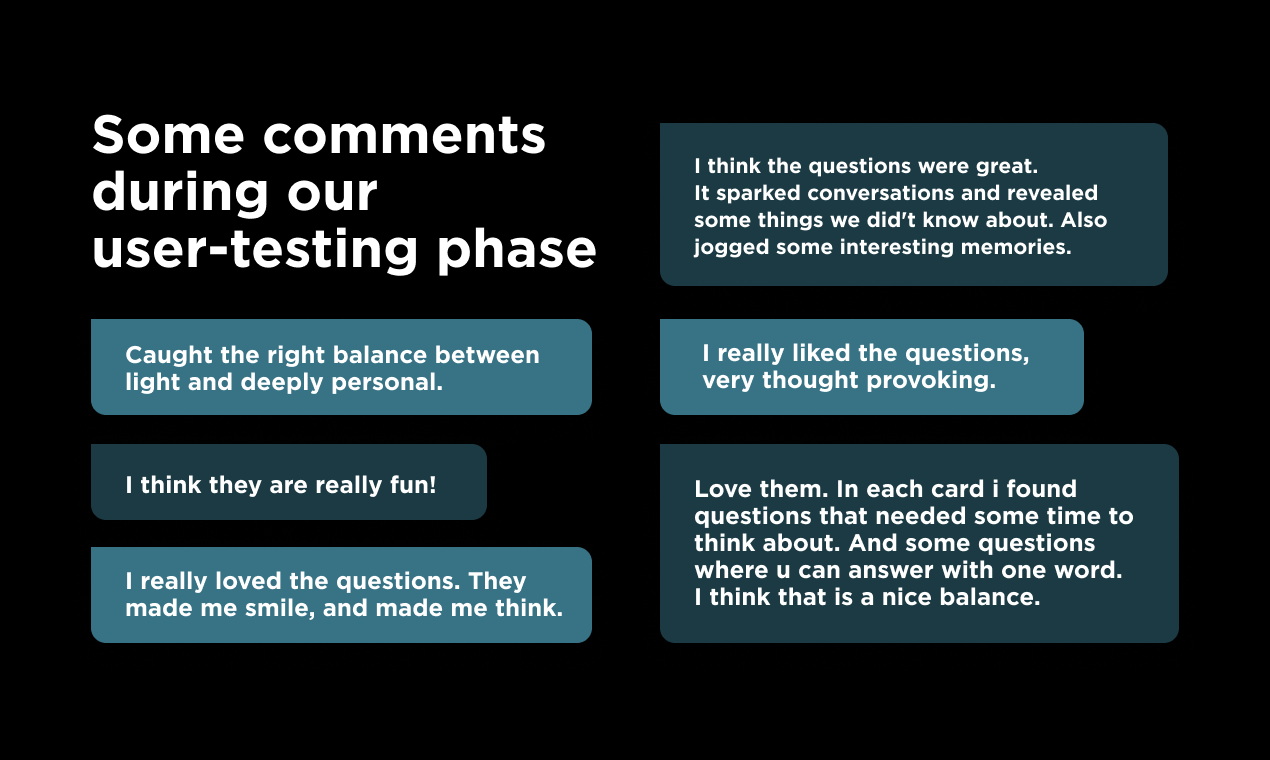 Some comments during our user-testing phase

Caught the right balance between light and deeply personal.

I think they are really fun!

I really loved the questions. They made me smile, and made me think.

I think the questions were great.
It sparked conversations and revealed some things we did't know about. Also jogged some interesting memories.

I really liked the questions, very thought provoking.

Love them. In each card i found questions that needed some time to think about. And some questions where u can answer with one word.
I think that is a nice balance.